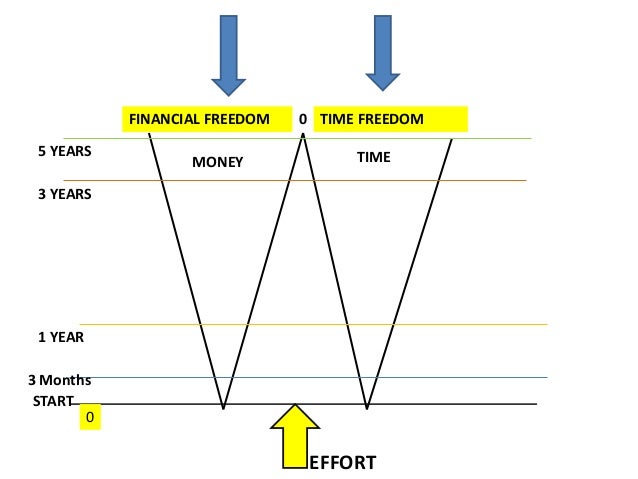 FINANCIAL FREEDOM 0 TIME FREEDOM

5 YEARS

MONEY

TIME

3 YEARS

1 YEAR

3 Months

START

0

EFFORT